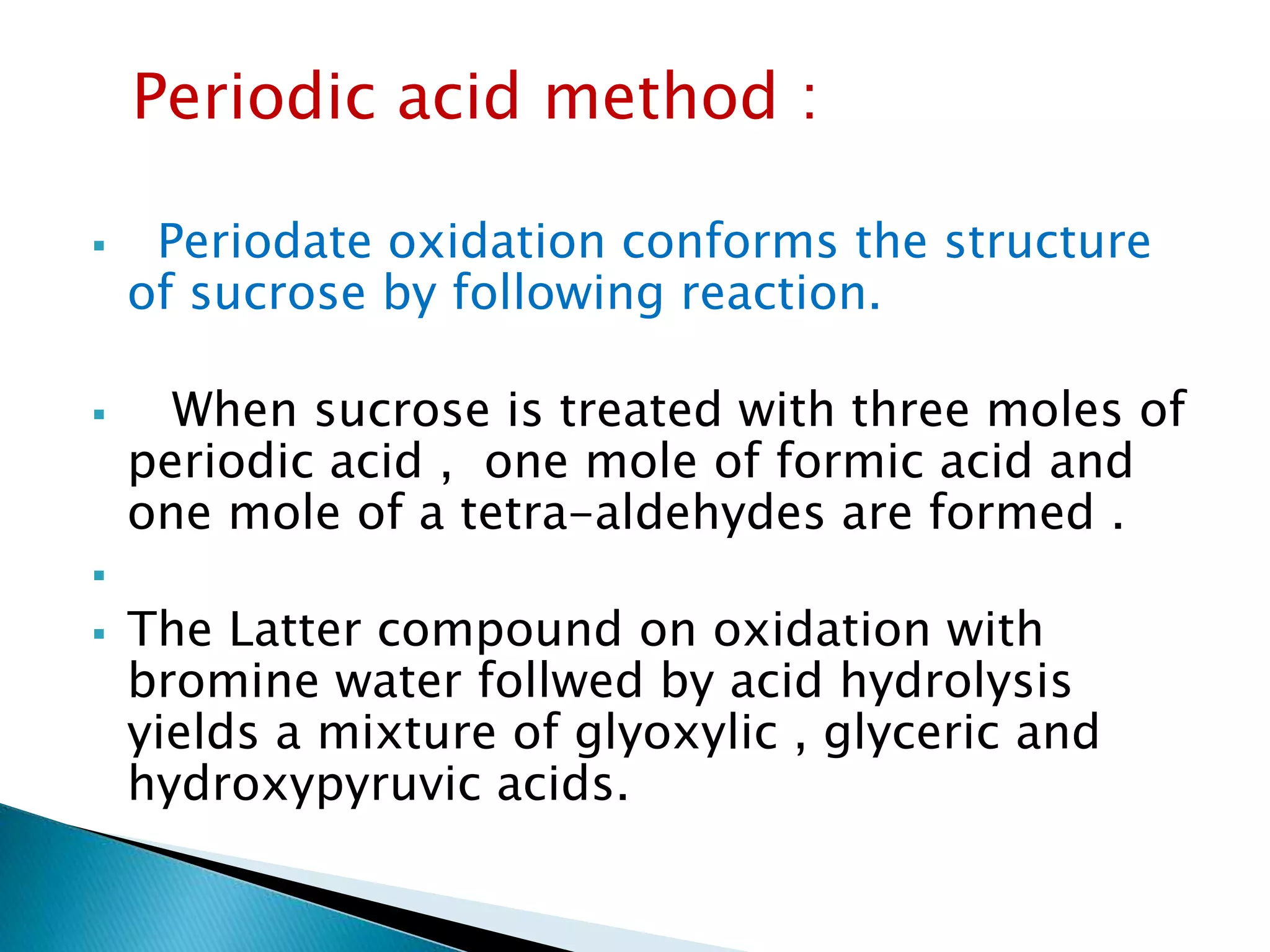 Periodic acid method :

▪ Periodate oxidation conforms the structure of sucrose by following reaction.

▪ When sucrose is treated with three moles of periodic acid , one mole of formic acid and one mole of a tetra-aldehydes are formed .

▪

▪ The Latter compound on oxidation with bromine water follwed by acid hydrolysis yields a mixture of glyoxylic , glyceric and hydroxypyruvic acids.